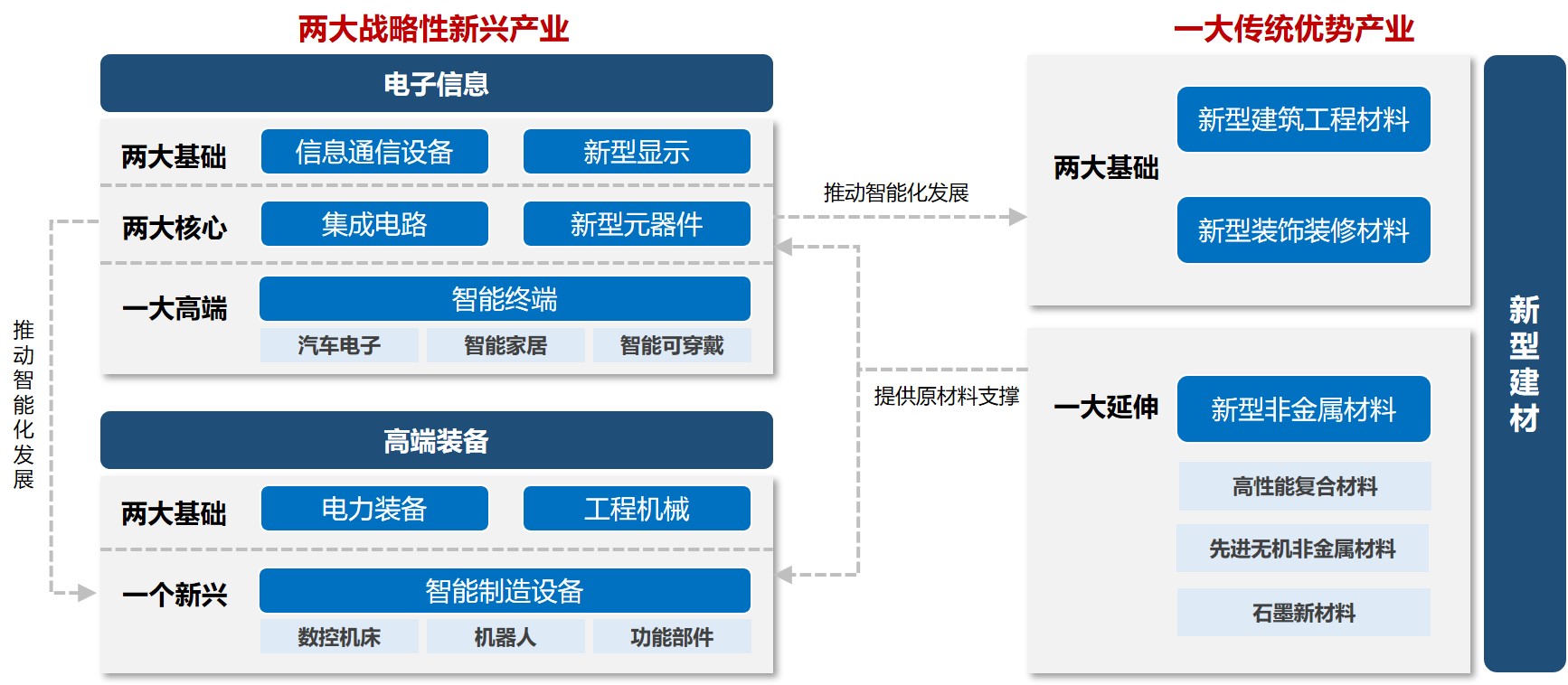 两大战略性新兴产业

电子信息

两大基础 信息通信设备 新型显示

两大核心 集成电路 新型元器件

一大高端 智能终端

汽车电子 智能家居 智能可穿戴

推动智能化发展

高端装备

两大基础 电力装备 工程机械

一个新兴 智能制造设备

数控机床 机器人 功能部件

推动智能化发展

提供原材料支撑

一大传统优势产业

两大基础 新型建筑工程材料 新型装饰装修材料

一大延伸 新型非金属材料

高性能复合材料

先进无机非金属材料

石墨新材料

新型建材